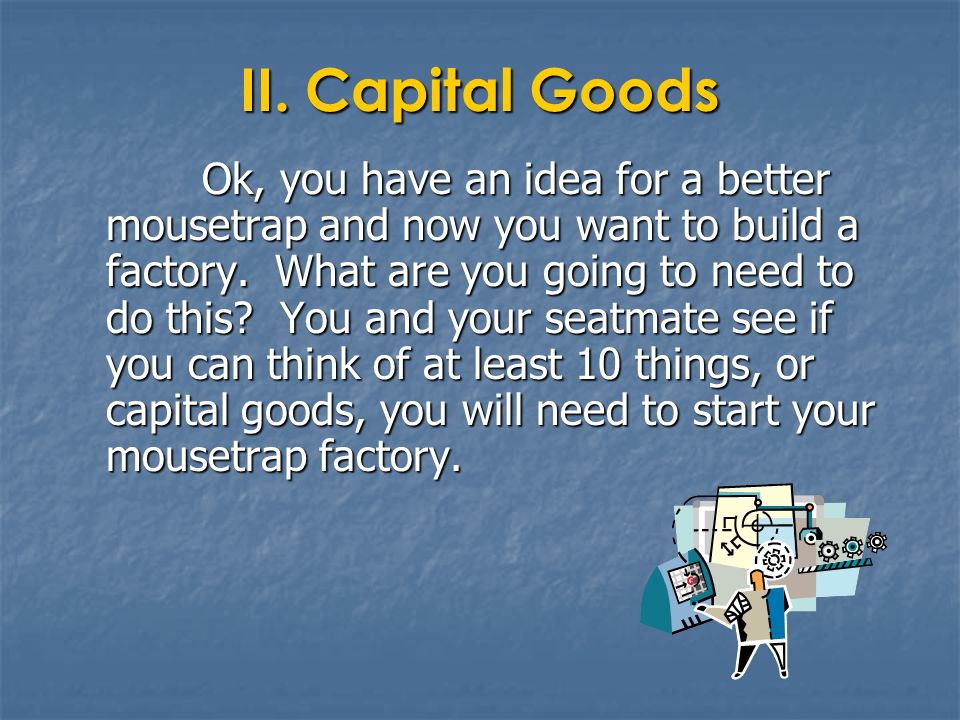 II. Capital Goods

Ok, you have an idea for a better mousetrap and now you want to build a factory.  What are you going to need to do this?  You and your seatmate see if you can think of at least 10 things, or capital goods, you will need to start your mousetrap factory.